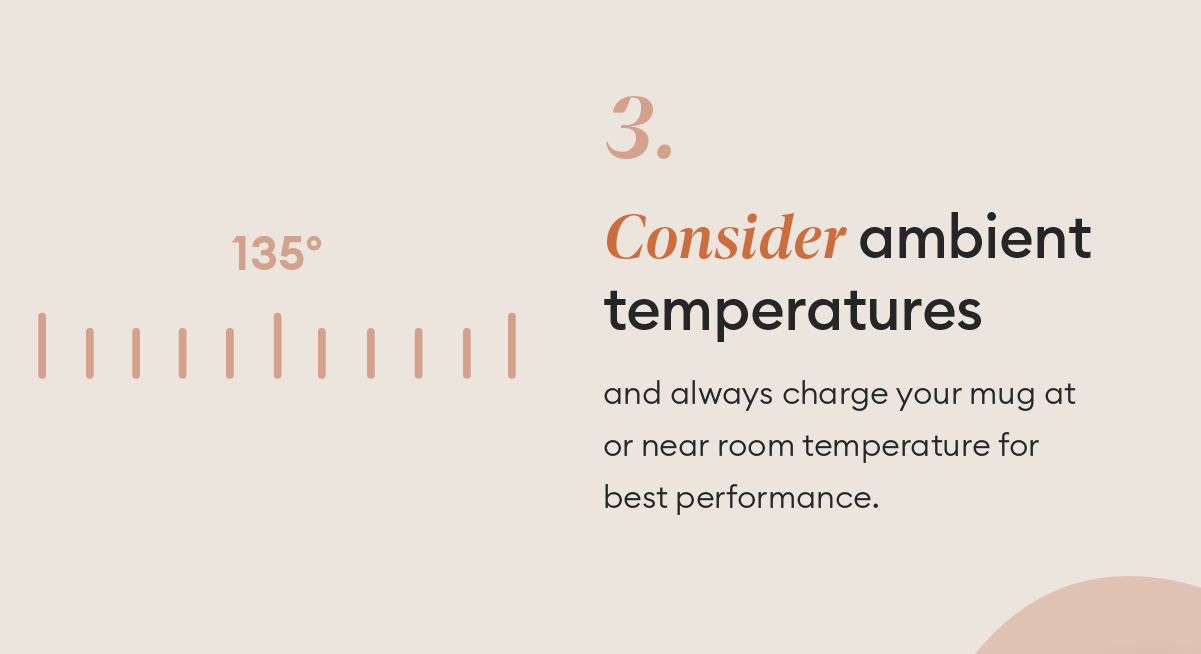 135°

3.

Consider ambient temperatures

and always charge your mug at or near room temperature for best performance.